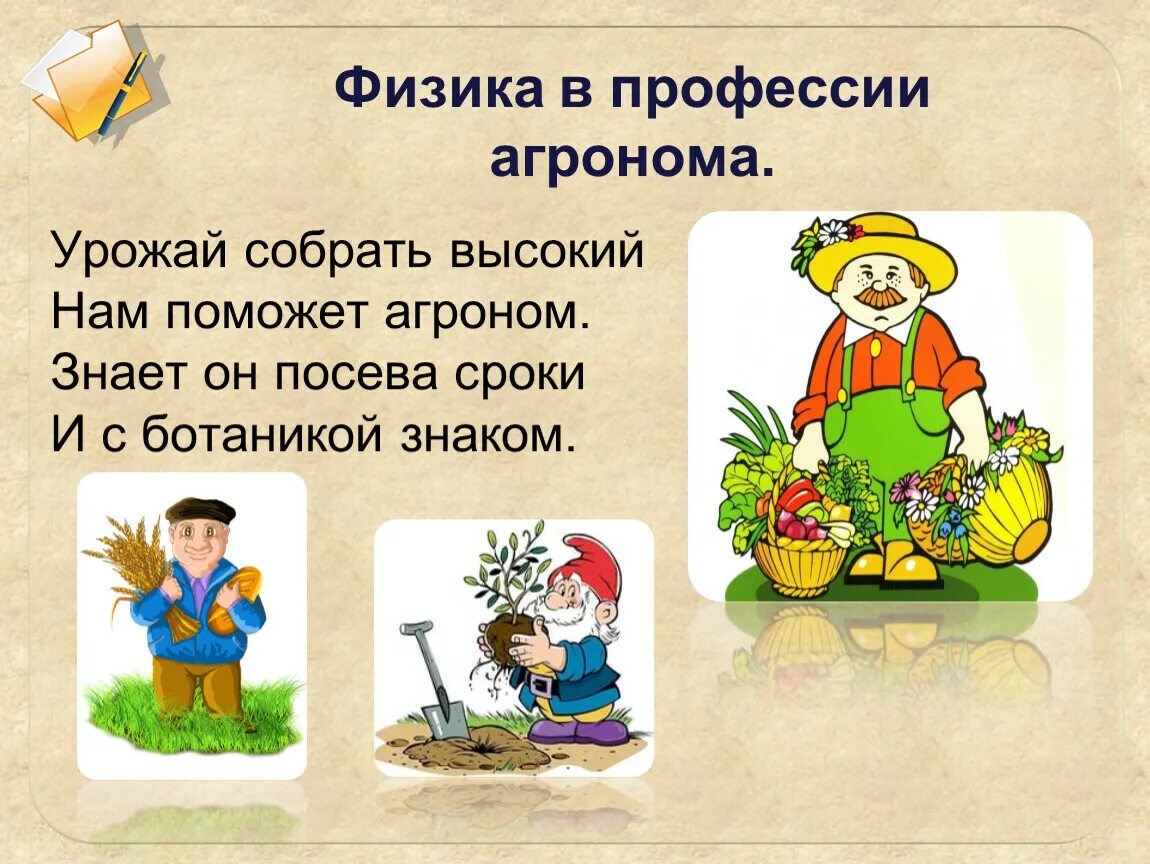 Физика в профессии агронома.

Урожай собрать высокий
Нам поможет агроном.
Знает он посева сроки
И с ботаникой знаком.